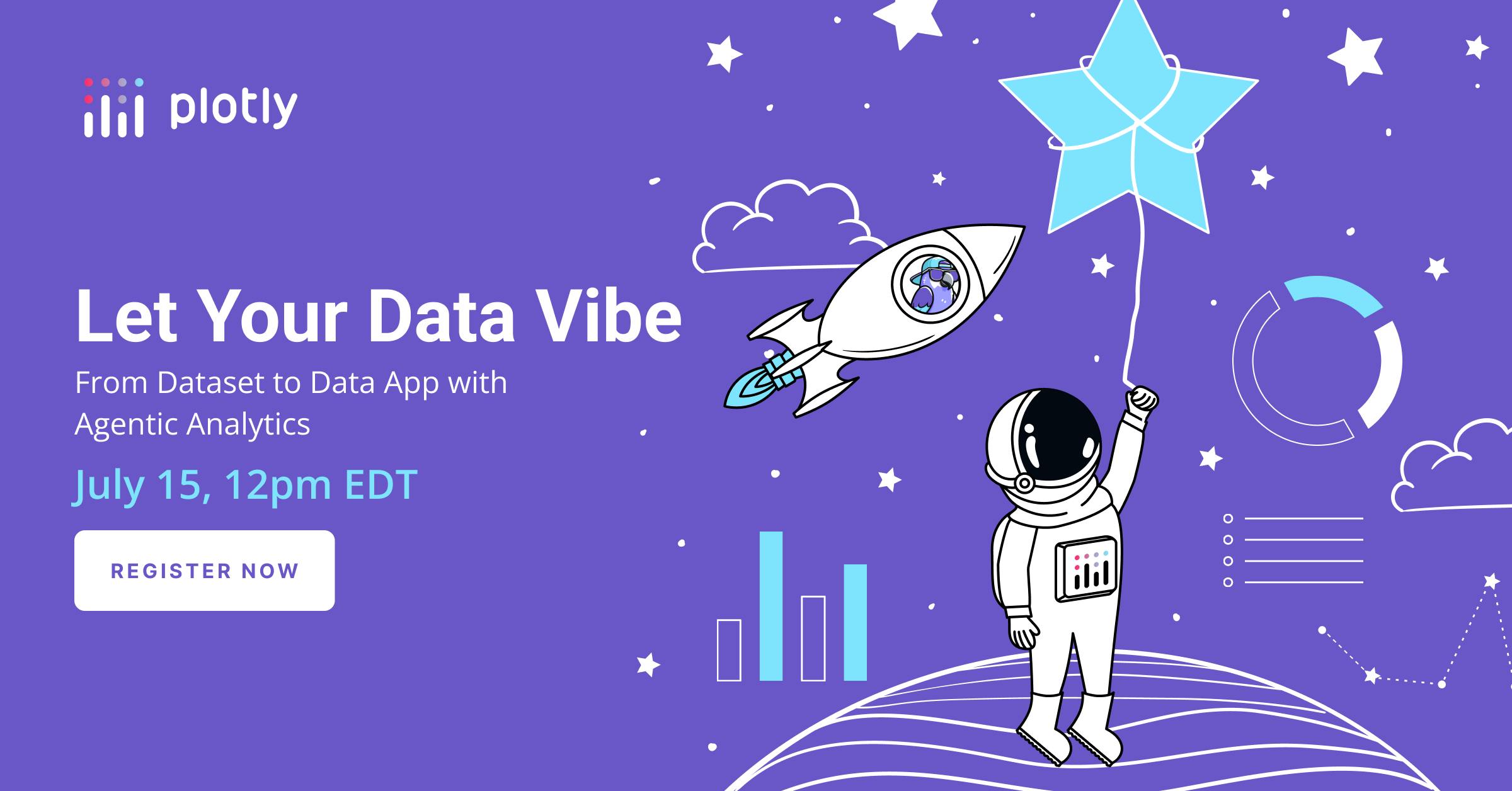 plotly

Let Your Data Vibe

From Dataset to Data App with Agentic Analytics

July 15, 12pm EDT

REGISTER NOW